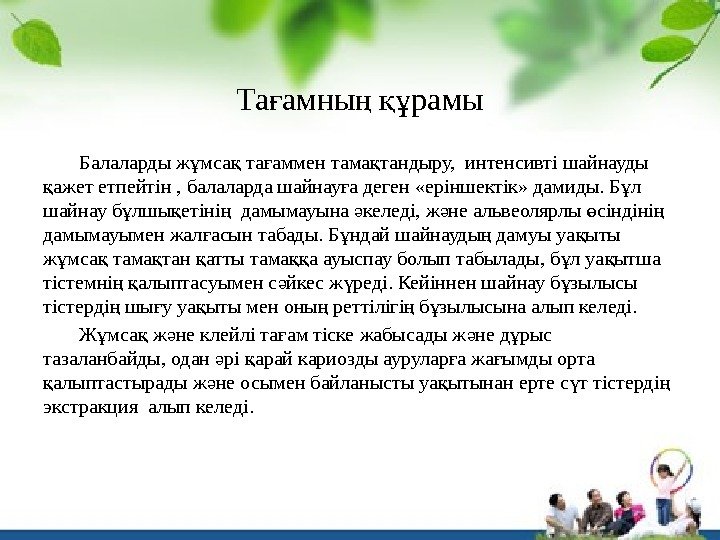 Тағамның құрамы

Балаларды жұмсақ тағаммен тамақтандыру, интенсивті шайнауды қажет етпейтін , балаларда шайнауға деген «еріншектік» дамиды. Бұл шайнау бұлшықетінің дамымауына әкеледі, және альвеолярлы өсіндінің дамымауымен жалғасын табады. Бұндай шайнаудың дамуы уақыты жұмсақ тамақтан қатты тамаққа ауыспау болып табылады, бұл уақытша тістемнің қалыптасуымен сәйкес жүреді. Кейіннен шайнау бұзылысы тістердің шығу уақыты мен оның реттілігің бұзылысына алып келеді.

Жұмсақ және клейлі тағам тіске жабысады және дұрыс тазаланбайды, одан әрі қарай кариозды ауруларға жағымды орта қалыптастырады және осымен байланысты уақытынан ерте сүт тістердің экстракция алып келеді.